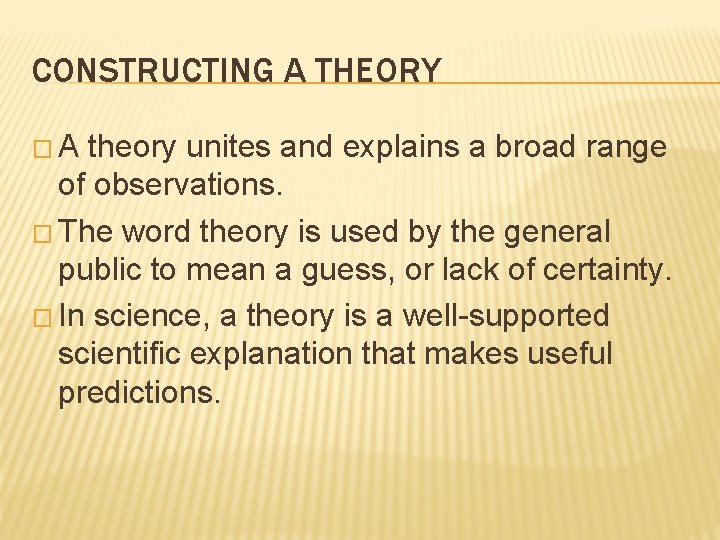 CONSTRUCTING A THEORY

□ A theory unites and explains a broad range of observations.

□ The word theory is used by the general public to mean a guess, or lack of certainty.

□ In science, a theory is a well-supported scientific explanation that makes useful predictions.